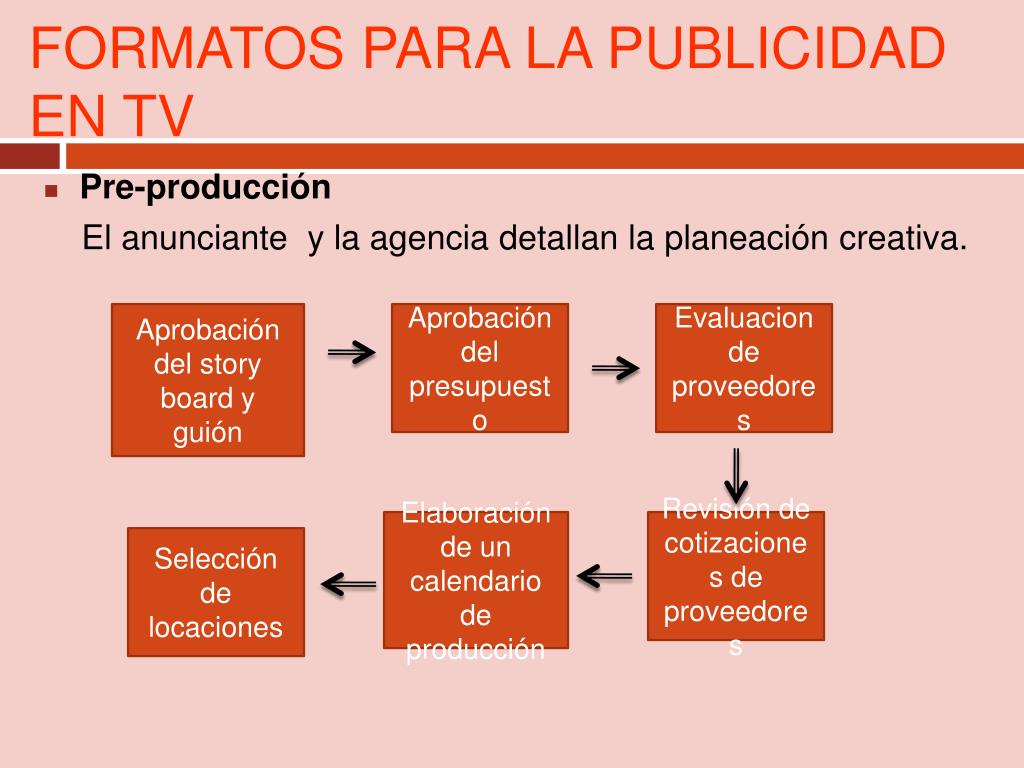 FORMATOS PARA LA PUBLICIDAD EN TV

Pre-producción

El anunciante y la agencia detallan la planeación creativa.

Aprobación del story board y guión

Aprobación del presupuesto

Evaluacion de proveedores

Revisión de cotizaciones de proveedores

Elaboración de un calendario de producción

Selección de locaciones